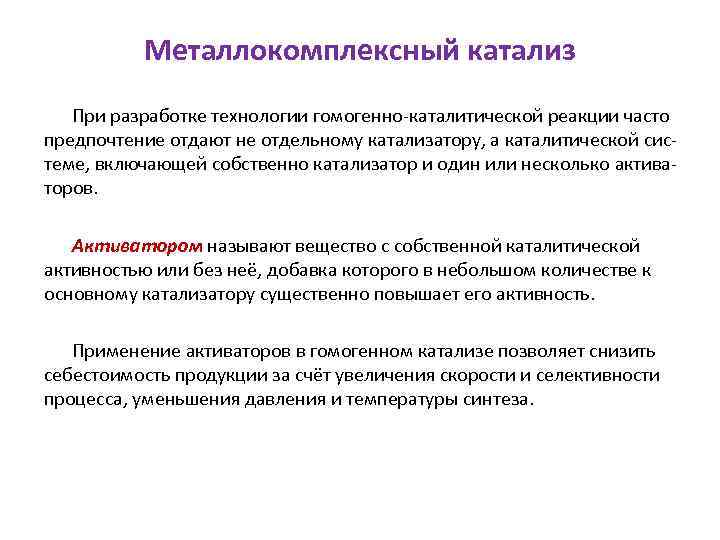 Металлокомплексный катализ

При разработке технологии гомогенно-каталитической реакции часто предпочтение отдают не отдельному катализатору, а каталитической системе, включающей собственно катализатор и один или несколько активаторов.

Активатором называют вещество с собственной каталитической активностью или без неё, добавка которого в небольшом количестве к основному катализатору существенно повышает его активность.

Применение активаторов в гомогенном катализе позволяет снизить себестоимость продукции за счёт увеличения скорости и селективности процесса, уменьшения давления и температуры синтеза.